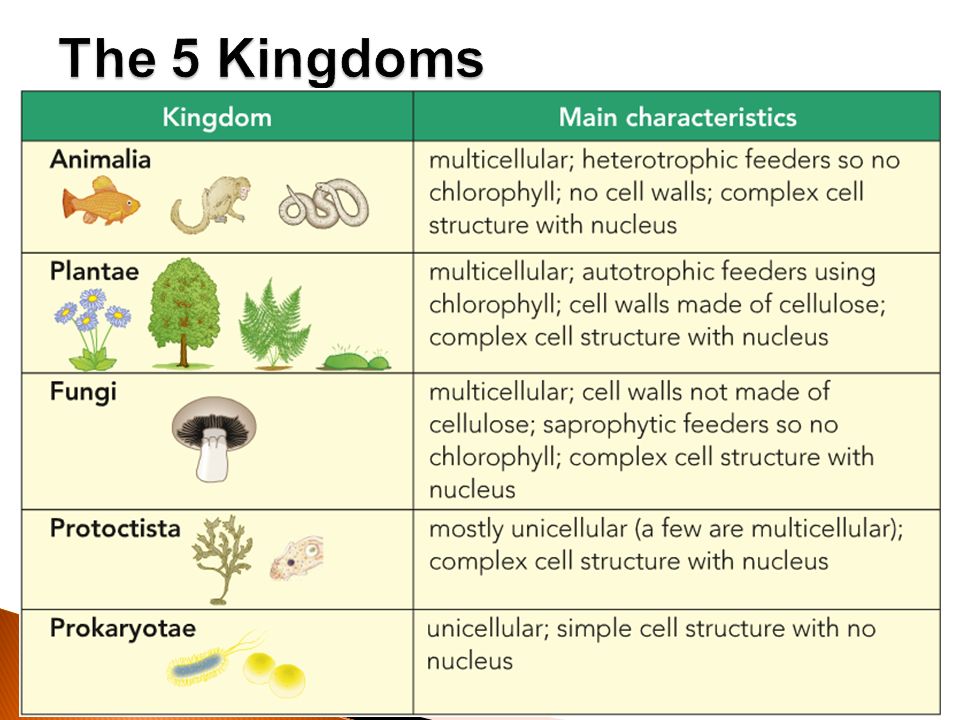 The 5 Kingdoms

| Kingdom | Main characteristics |
|---|---|
| Animalia | multicellular; heterotrophic feeders so no chlorophyll; no cell walls; complex cell structure with nucleus |
| Plantae | multicellular; autotrophic feeders using chlorophyll; cell walls made of cellulose; complex cell structure with nucleus |
| Fungi | multicellular; cell walls not made of cellulose; saprophytic feeders so no chlorophyll; complex cell structure with nucleus |
| Protoctista | mostly unicellular (a few are multicellular); complex cell structure with nucleus |
| Prokaryotae | unicellular; simple cell structure with no nucleus |